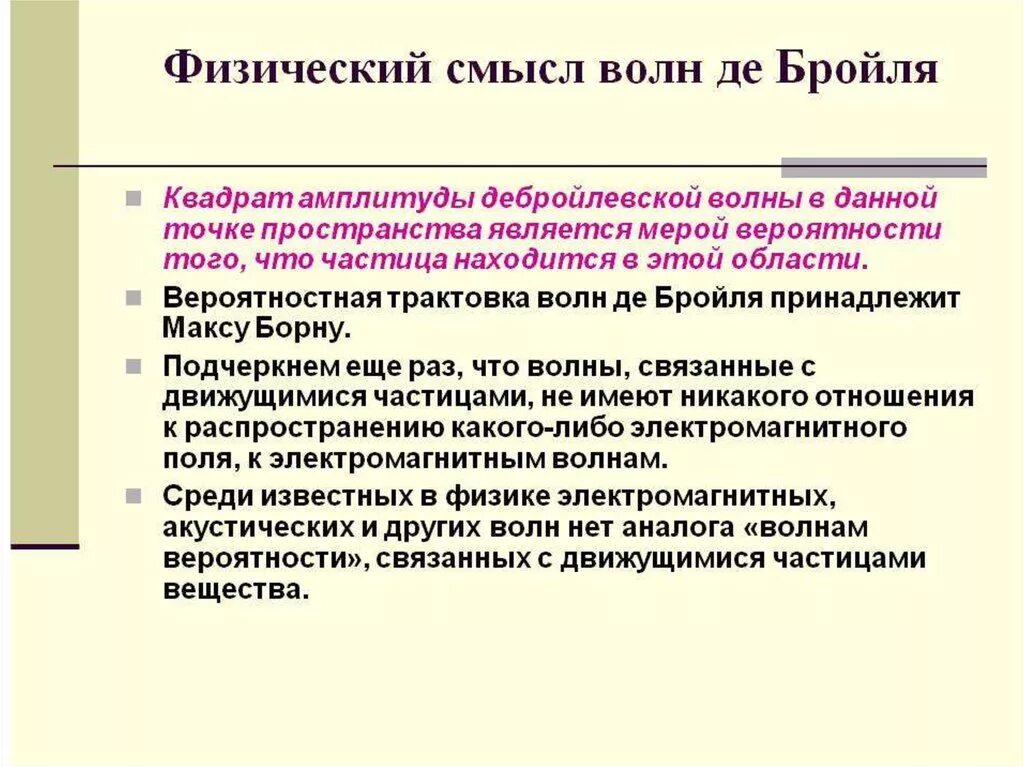 Физический смысл волн де Бройля

Квадрат амплитуды дебройлевской волны в данной точке пространства является мерой вероятности того, что частица находится в этой области.

Вероятностная трактовка волн де Бройля принадлежит Максу Борну.

Подчеркнем еще раз, что волны, связанные с движущимися частицами, не имеют никакого отношения к распространению какого-либо электромагнитного поля, к электромагнитным волнам.

Среди известных в физике электромагнитных, акустических и других волн нет аналога «волнам вероятности», связанных с движущимися частицами вещества.